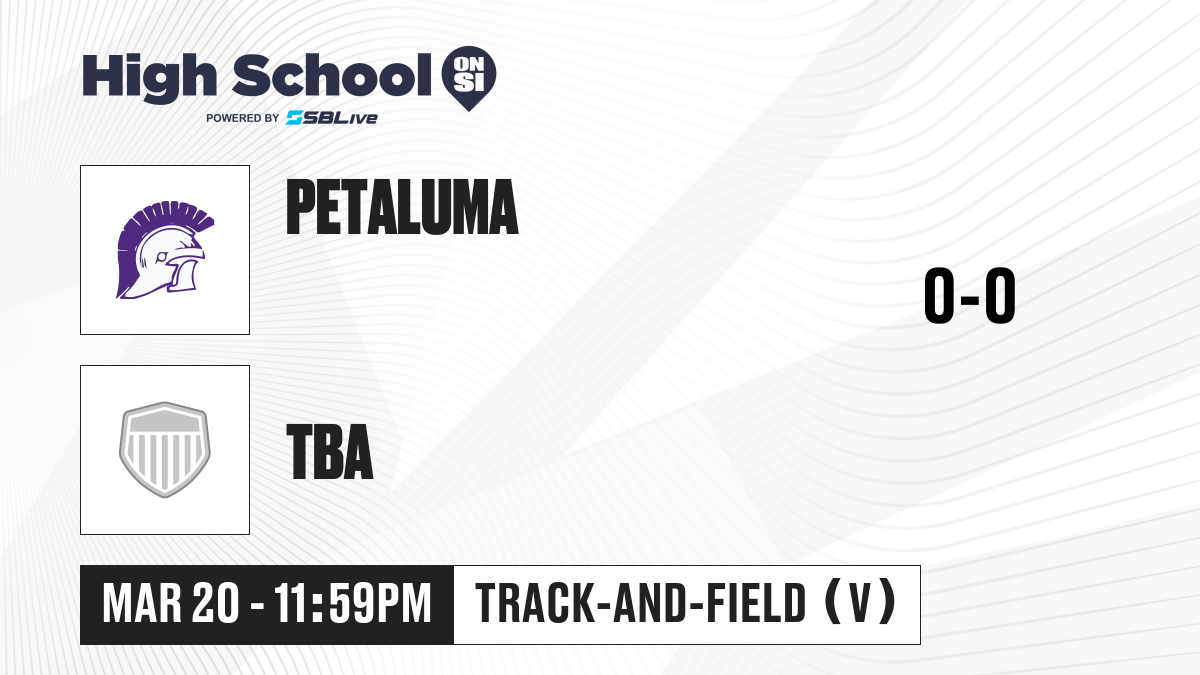 High School ON SI
POWERED BY SBLive

PETALUMA

0-0

TBA

MAR 20 - 11:59PM

TRACK-AND-FIELD (V)